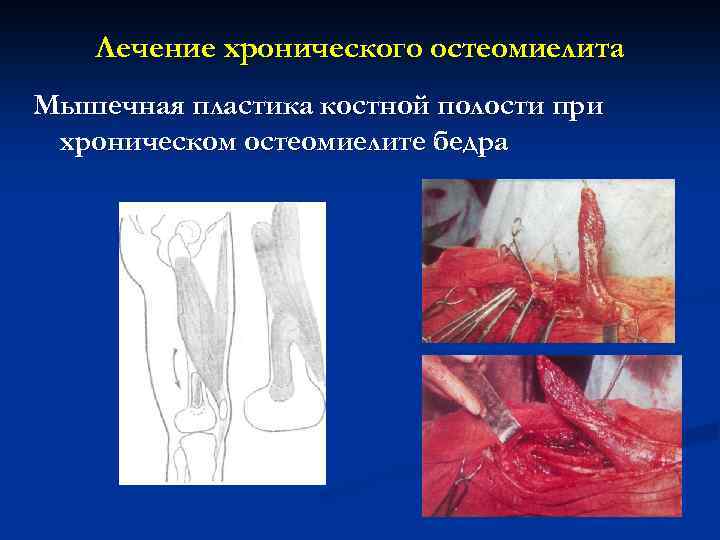 Лечение хронического остеомиелита

Мышечная пластика костной полости при хроническом остеомиелите бедра